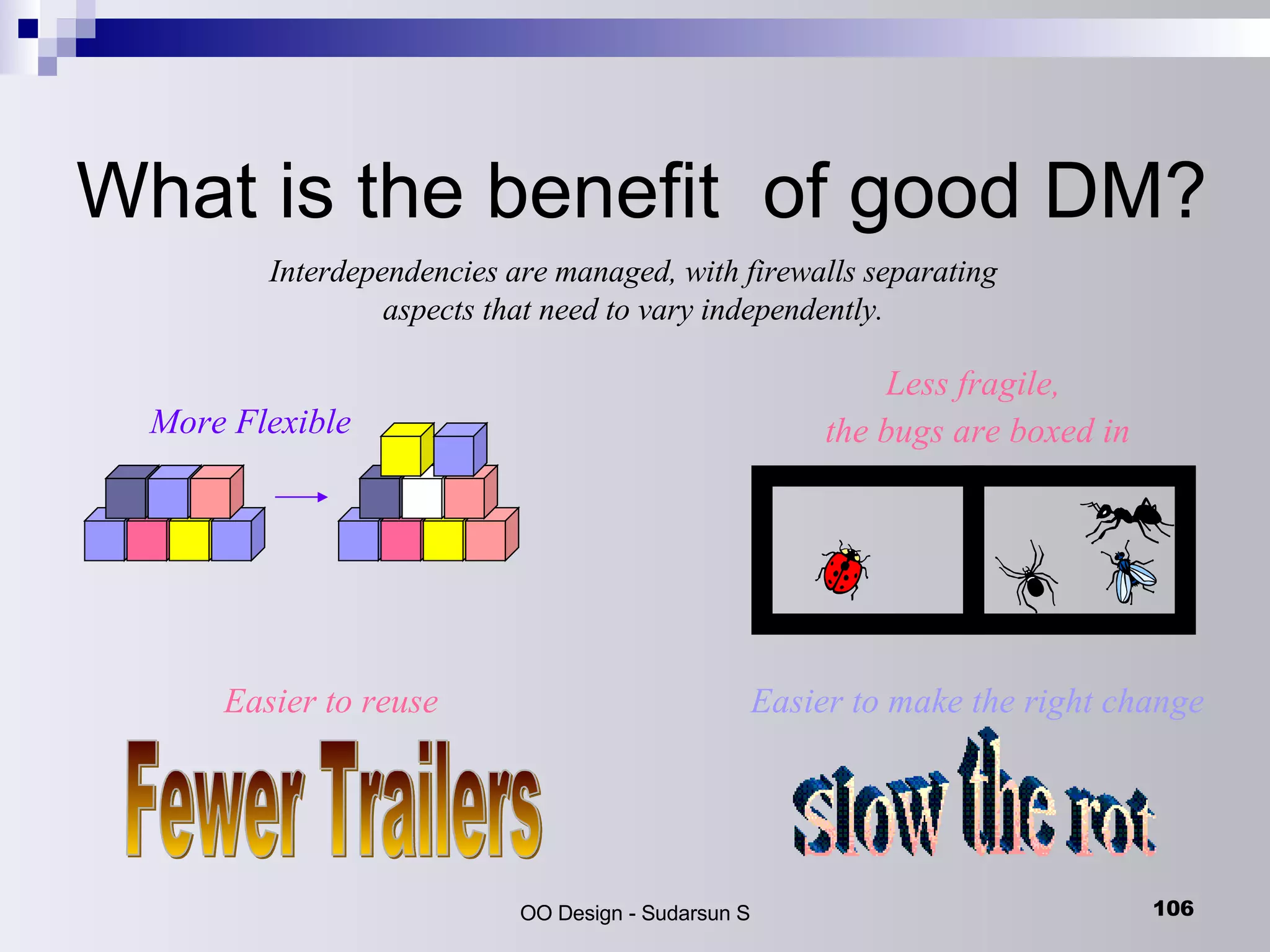 What is the benefit of good DM?

Interdependencies are managed, with firewalls separating aspects that need to vary independently.

More Flexible

Less fragile,
the bugs are boxed in

Easier to reuse

Fewer Trailers

Easier to make the right change

Slow the rot

OO Design - Sudarsun S

106